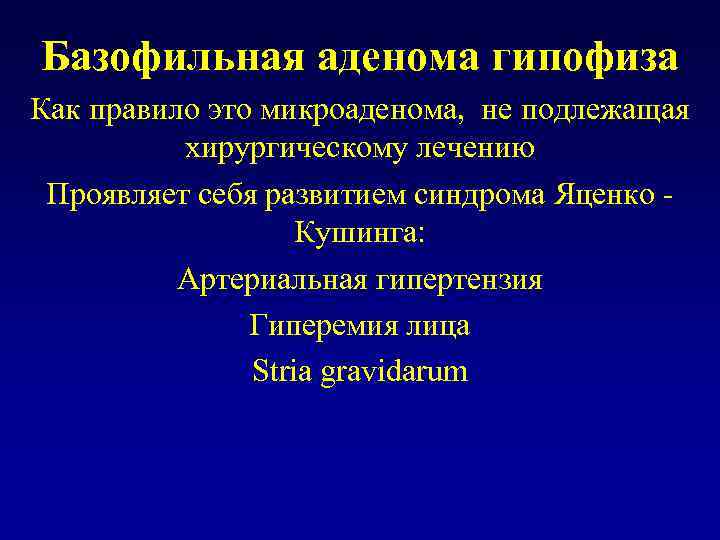 Базофильная аденома гипофиза

Как правило это микроаденома, не подлежащая хирургическому лечению

Проявляет себя развитием синдрома Яценко - Кушинга:

Артериальная гипертензия

Гиперемия лица

Stria gravidarum